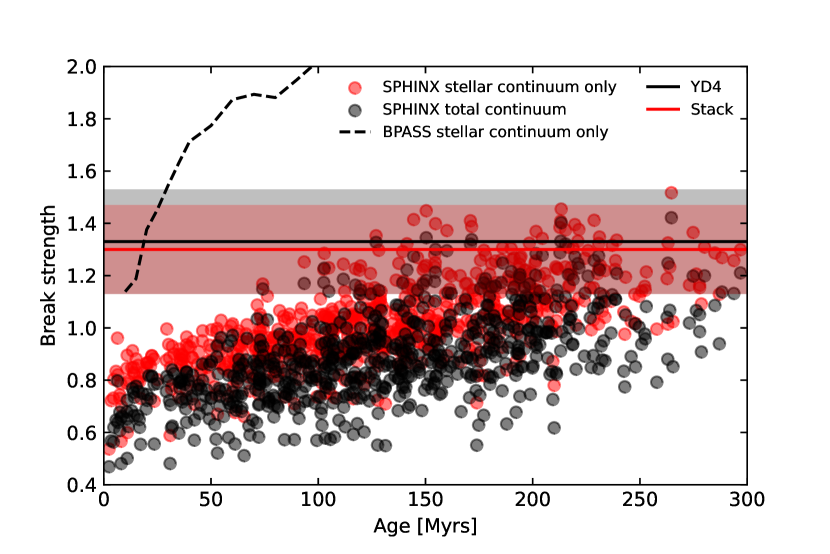 SPHINX stellar continuum only
SPHINX total continuum
BPASS stellar continuum only
YD4
Stack

Break strength
2.0
1.8
1.6
1.4
1.2
1.0
0.8
0.6
0.4

0
50
100
150
200
250
300
Age [Myrs]